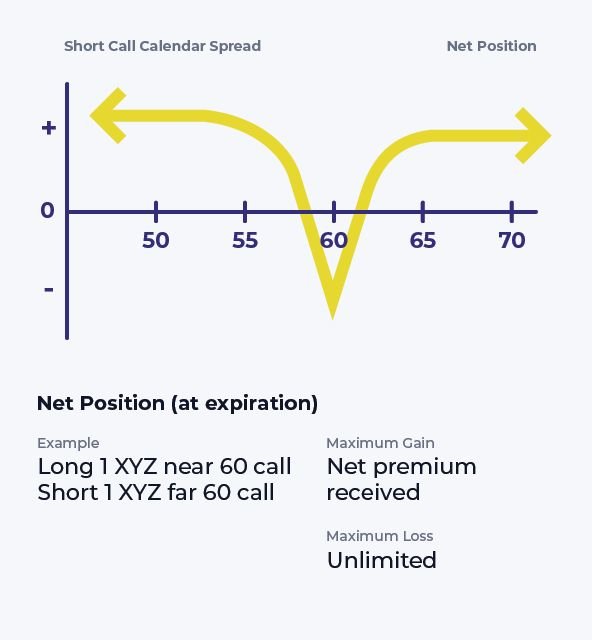 Short Call Calendar Spread

Net Position

+

0

-

50

55

60

65

70

Net Position (at expiration)

Example
Long 1 XYZ near 60 call
Short 1 XYZ far 60 call

Maximum Gain
Net premium received

Maximum Loss
Unlimited